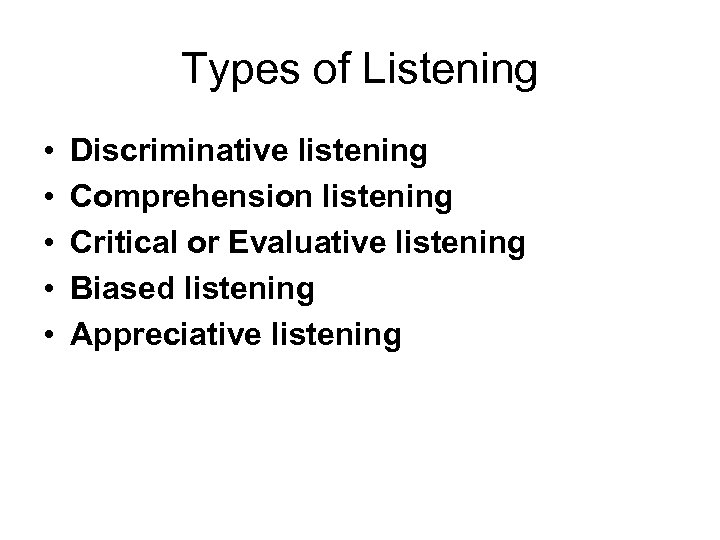 Types of Listening

• Discriminative listening
• Comprehension listening
• Critical or Evaluative listening
• Biased listening
• Appreciative listening